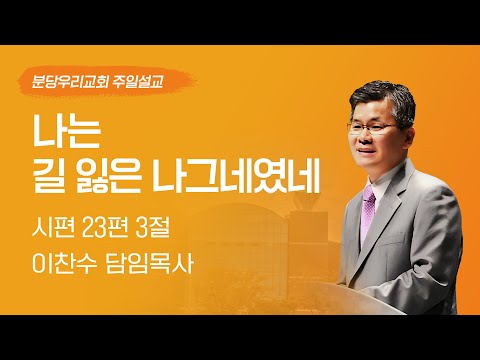 분당우리교회 주일설교

나는
길 잃은 나그네였네

시편 23편 3절

이찬수 담임목사